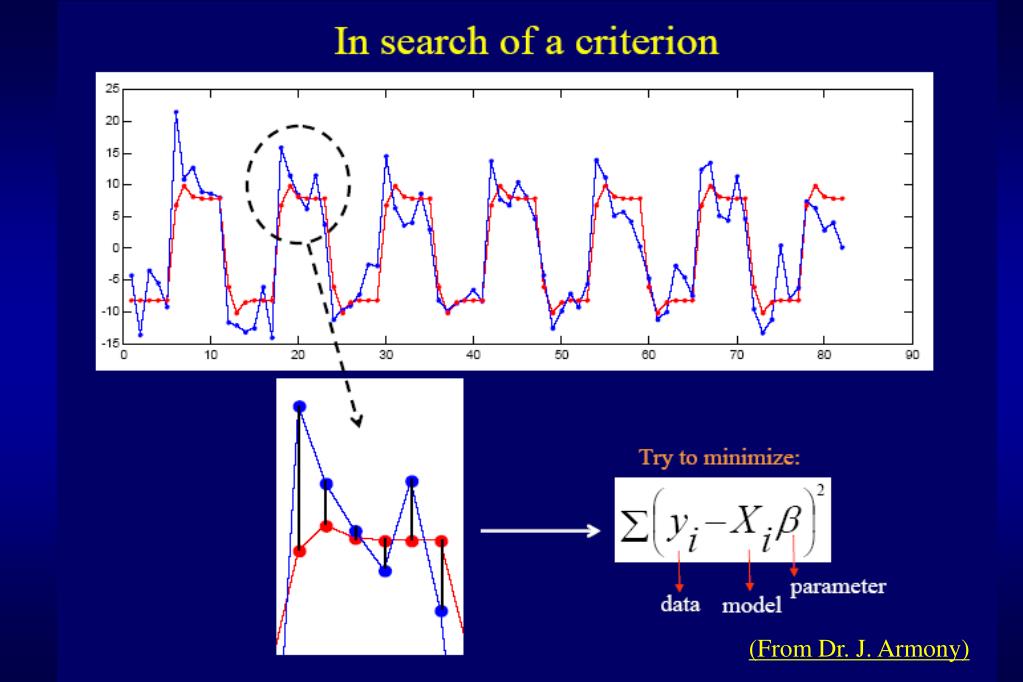 In search of a criterion

25
20
15
10
5
0
-5
-10
-15
0 10 20 30 40 50 60 70 80 90

Try to minimize:

$\sum\left(y_i - X_i\beta\right)^2$

data model parameter

(From Dr. J. Armony)